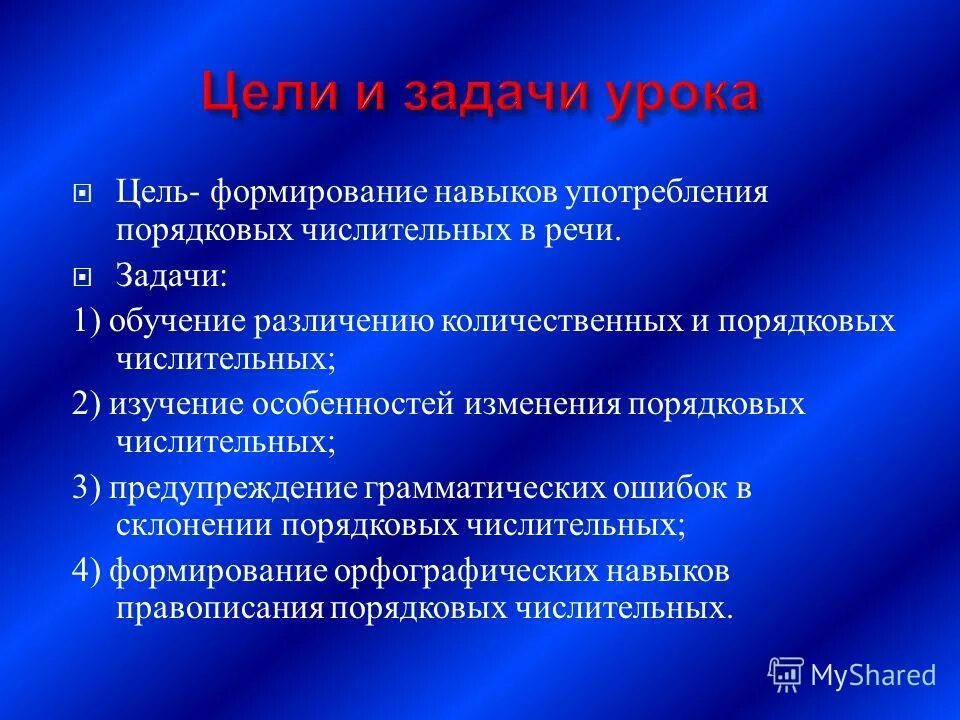 Цели и задачи урока

Цель- формирование навыков употребления порядковых числительных в речи.

Задачи:

1) обучение различению количественных и порядковых числительных;

2) изучение особенностей изменения порядковых числительных;

3) предупреждение грамматических ошибок в склонении порядковых числительных;

4) формирование орфографических навыков правописания порядковых числительных.

MyShared